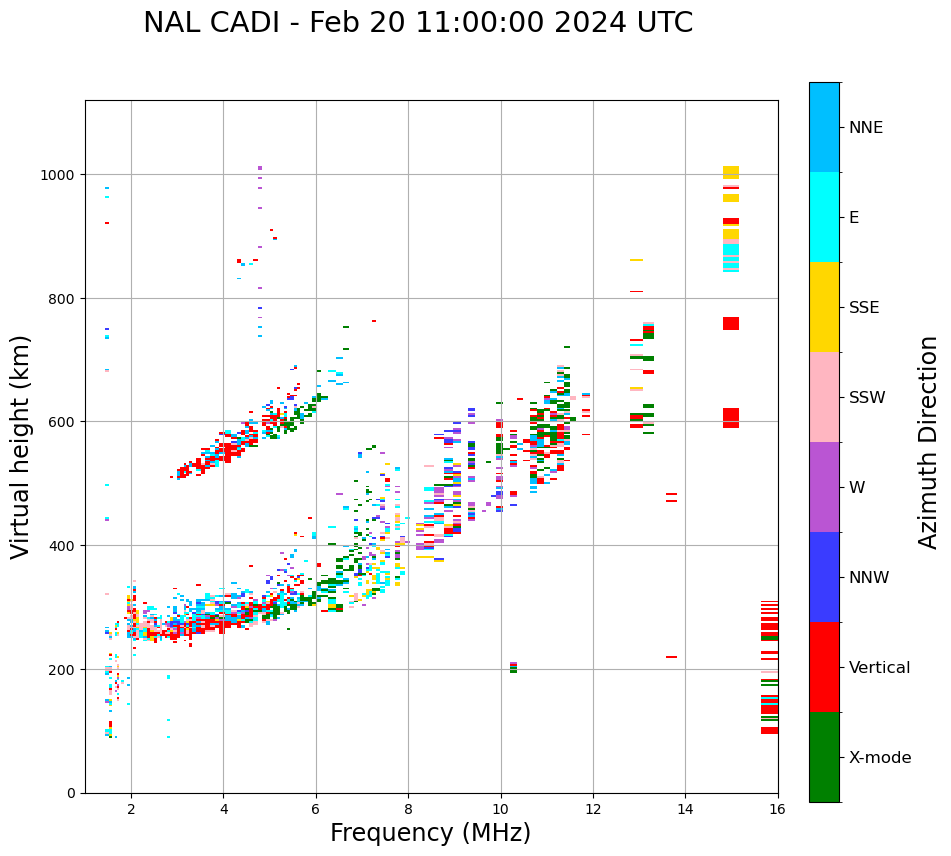 NAL CADI - Feb 20 11:00:00 2024 UTC

Virtual height (km)

1000
800
600
400
200
0

2
4
6
8
10
12
14
16

Frequency (MHz)

NNE
E
SSE
SSW
W
NNW
Vertical
X-mode

Azimuth Direction